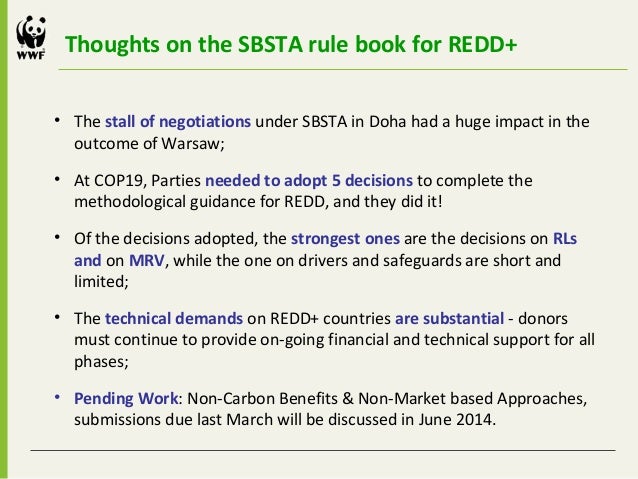 WWF

Thoughts on the SBSTA rule book for REDD+

• The stall of negotiations under SBSTA in Doha had a huge impact in the outcome of Warsaw;

• At COP19, Parties needed to adopt 5 decisions to complete the methodological guidance for REDD, and they did it!

• Of the decisions adopted, the strongest ones are the decisions on RLs and on MRV, while the one on drivers and safeguards are short and limited;

• The technical demands on REDD+ countries are substantial - donors must continue to provide on-going financial and technical support for all phases;

• Pending Work: Non-Carbon Benefits & Non-Market based Approaches, submissions due last March will be discussed in June 2014.